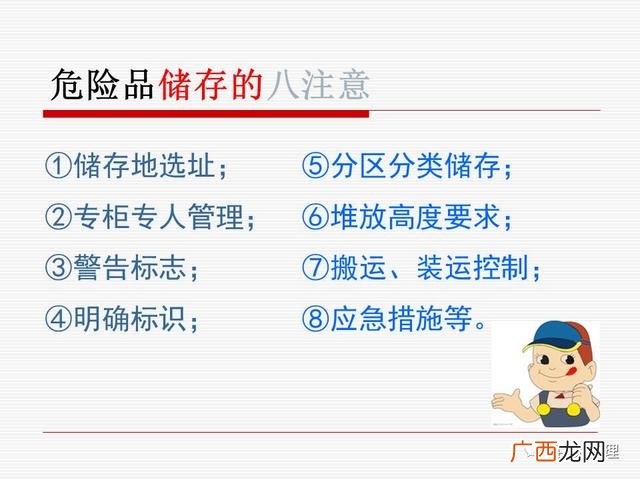 危险品储存的八注意

①储存地选址；
②专柜专人管理；
③警告标志；
④明确标识；

⑤分区分类储存；
⑥堆放高度要求；
⑦搬运、装运控制；
⑧应急措施等。

广西龙网